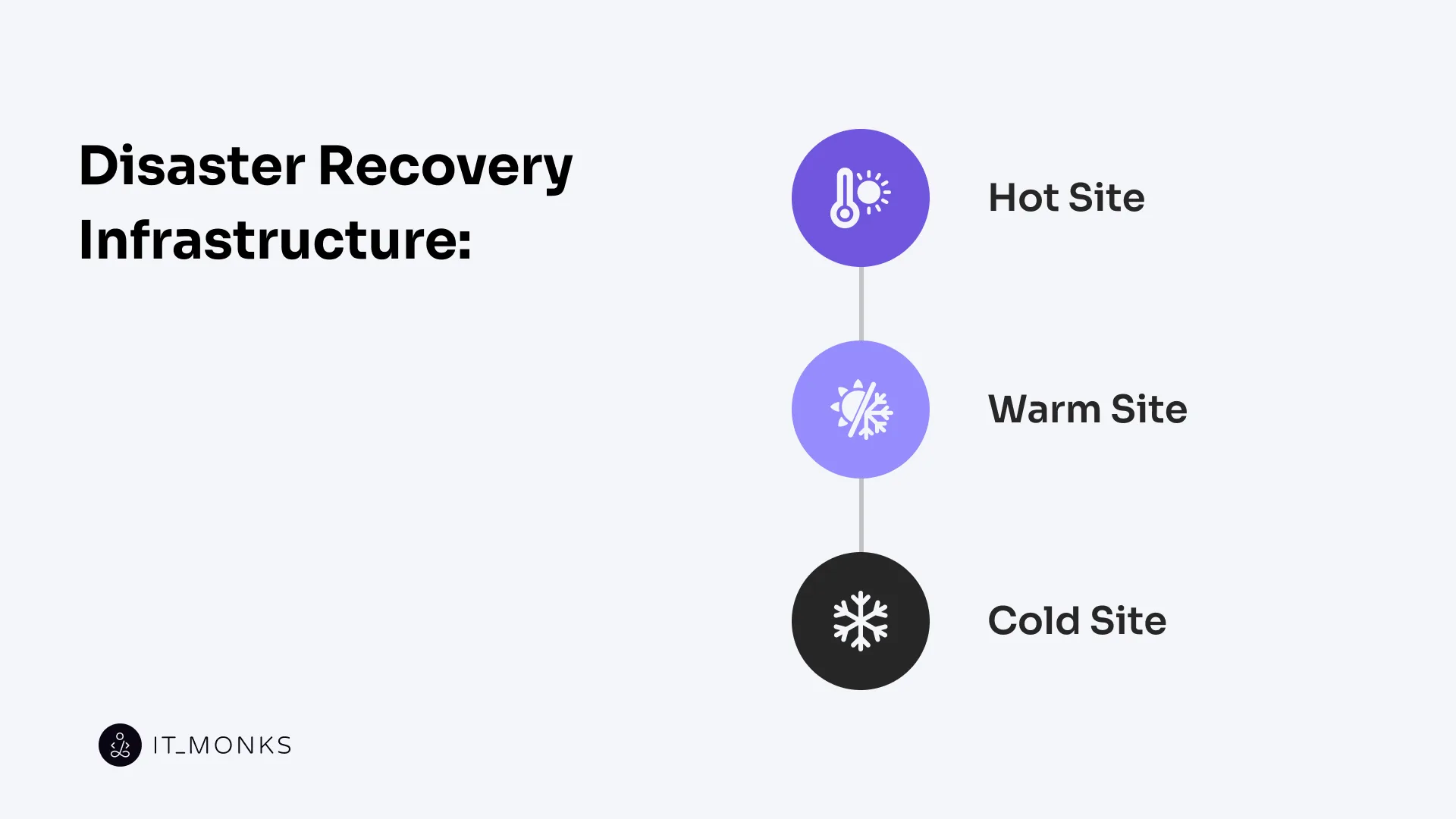 Disaster Recovery Infrastructure:

Hot Site

Warm Site

Cold Site

IT_MONKS